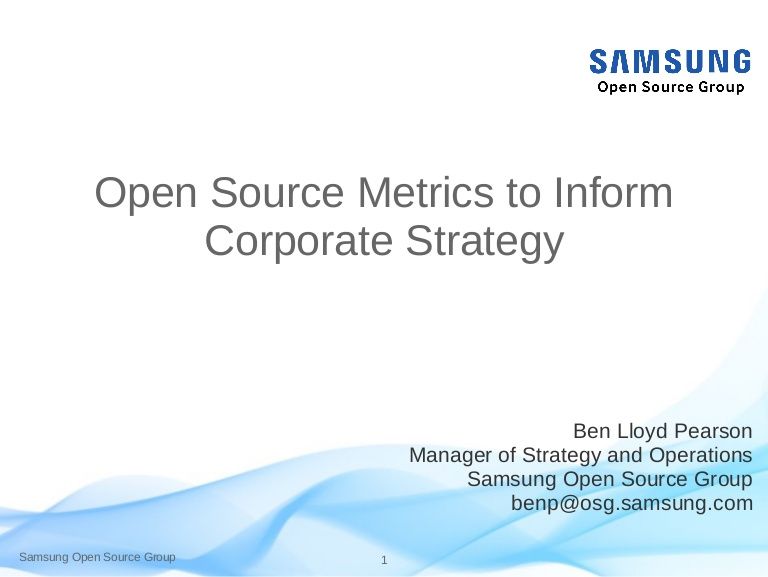 SAMSUNG
Open Source Group

Open Source Metrics to Inform Corporate Strategy

Ben Lloyd Pearson
Manager of Strategy and Operations
Samsung Open Source Group
benp@osg.samsung.com

Samsung Open Source Group

1